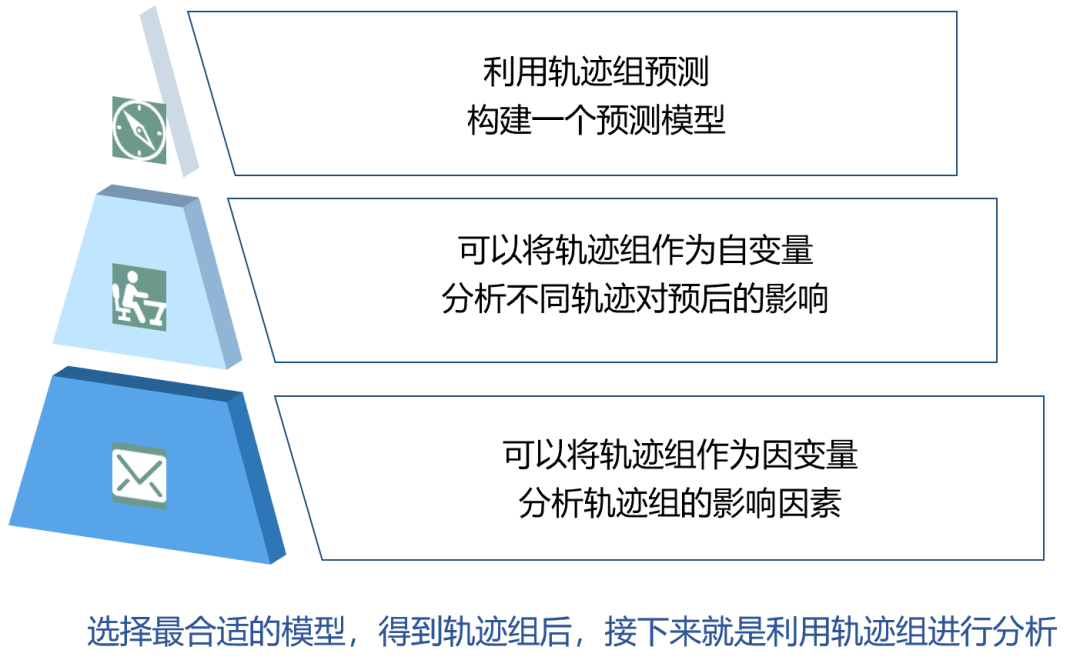 利用轨迹组预测
构建一个预测模型

可以将轨迹组作为自变量
分析不同轨迹对预后的影响

可以将轨迹组作为因变量
分析轨迹组的影响因素

选择最合适的模型，得到轨迹组后，接下来就是利用轨迹组进行分析